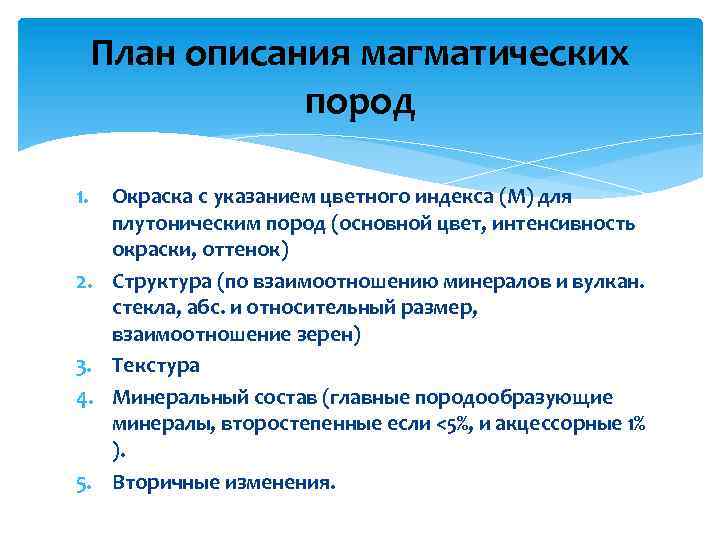 План описания магматических пород

1. Окраска с указанием цветного индекса (М) для плутоническим пород (основной цвет, интенсивность окраски, оттенок)
2. Структура (по взаимоотношению минералов и вулкан. стекла, абс. и относительный размер, взаимоотношение зерен)
3. Текстура
4. Минеральный состав (главные породообразующие минералы, второстепенные если <5%, и акцессорные 1% ).
5. Вторичные изменения.